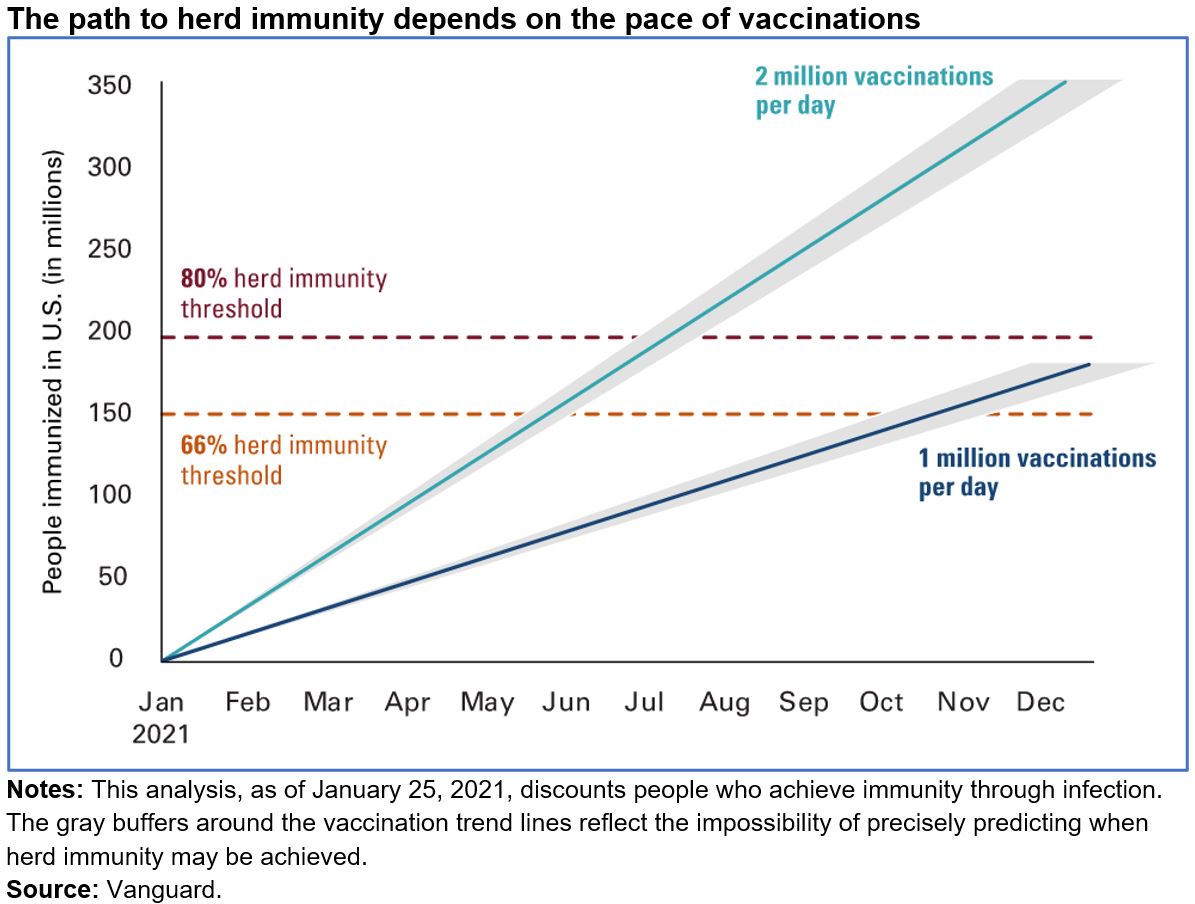 The path to herd immunity depends on the pace of vaccinations

People immunized in U.S. (in millions)

350
300
250
200
150
100
50
0

2 million vaccinations per day

80% herd immunity threshold

66% herd immunity threshold

1 million vaccinations per day

Jan 2021 Feb Mar Apr May Jun Jul Aug Sep Oct Nov Dec

Notes: This analysis, as of January 25, 2021, discounts people who achieve immunity through infection. The gray buffers around the vaccination trend lines reflect the impossibility of precisely predicting when herd immunity may be achieved.
Source: Vanguard.